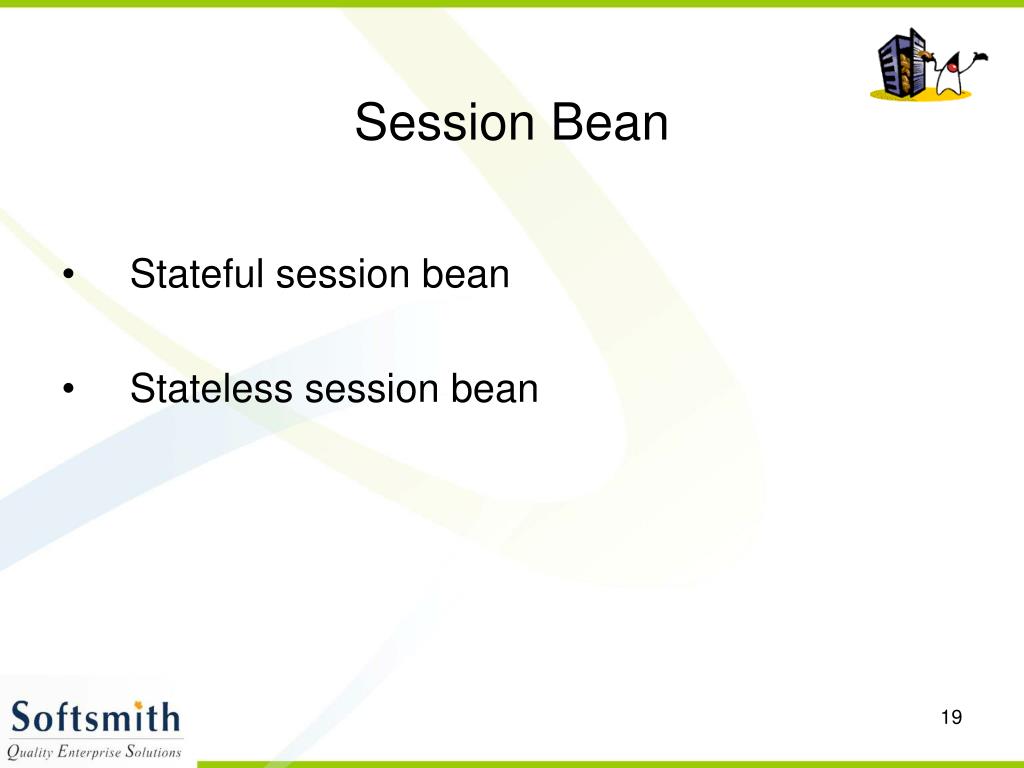 Session Bean

• Stateful session bean

• Stateless session bean

Softsmith
Quality Enterprise Solutions

19